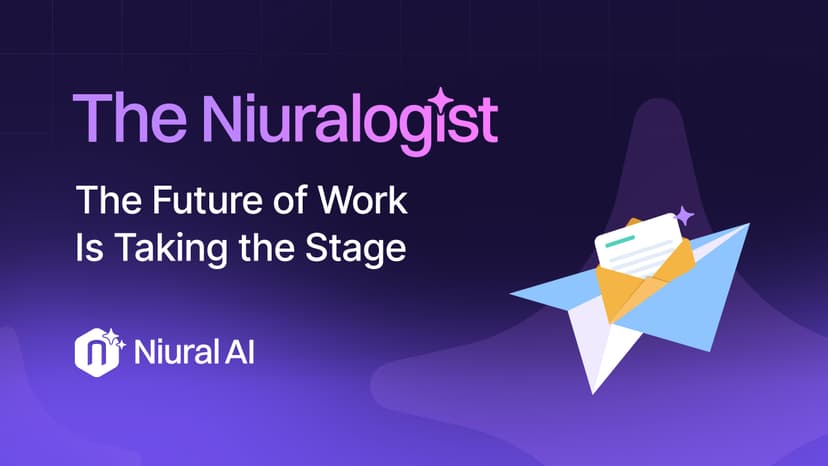 The Niuralogist

The Future of Work
Is Taking the Stage

Niural AI